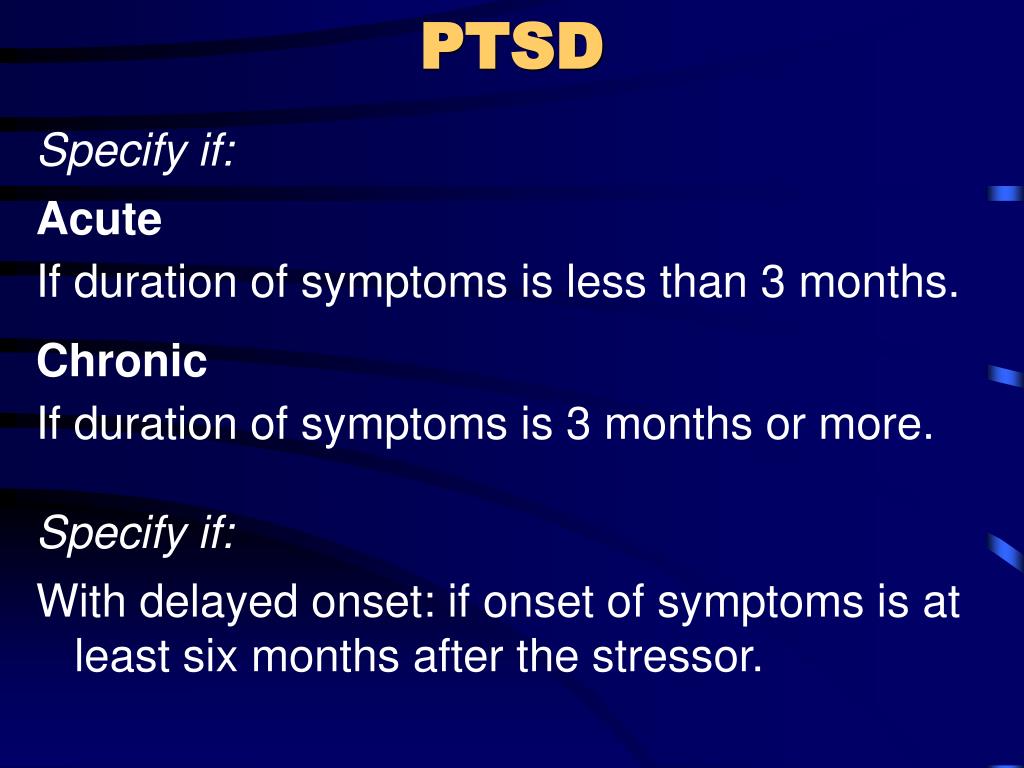 PTSD

Specify if:

Acute

If duration of symptoms is less than 3 months.

Chronic

If duration of symptoms is 3 months or more.

Specify if:

With delayed onset: if onset of symptoms is at least six months after the stressor.